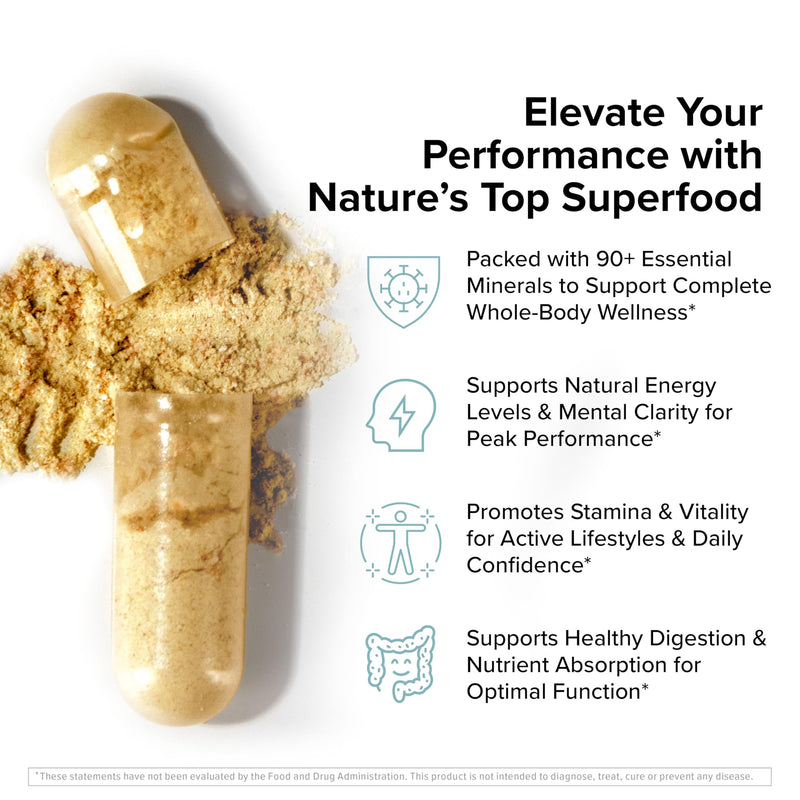 Elevate Your Performance with Nature's Top Superfood

Packed with 90+ Essential Minerals to Support Complete Whole-Body Wellness*

Supports Natural Energy Levels & Mental Clarity for Peak Performance*

Promotes Stamina & Vitality for Active Lifestyles & Daily Confidence*

Supports Healthy Digestion & Nutrient Absorption for Optimal Function*

*These statements have not been evaluated by the Food and Drug Administration. This product is not intended to diagnose, treat, cure or prevent any disease.